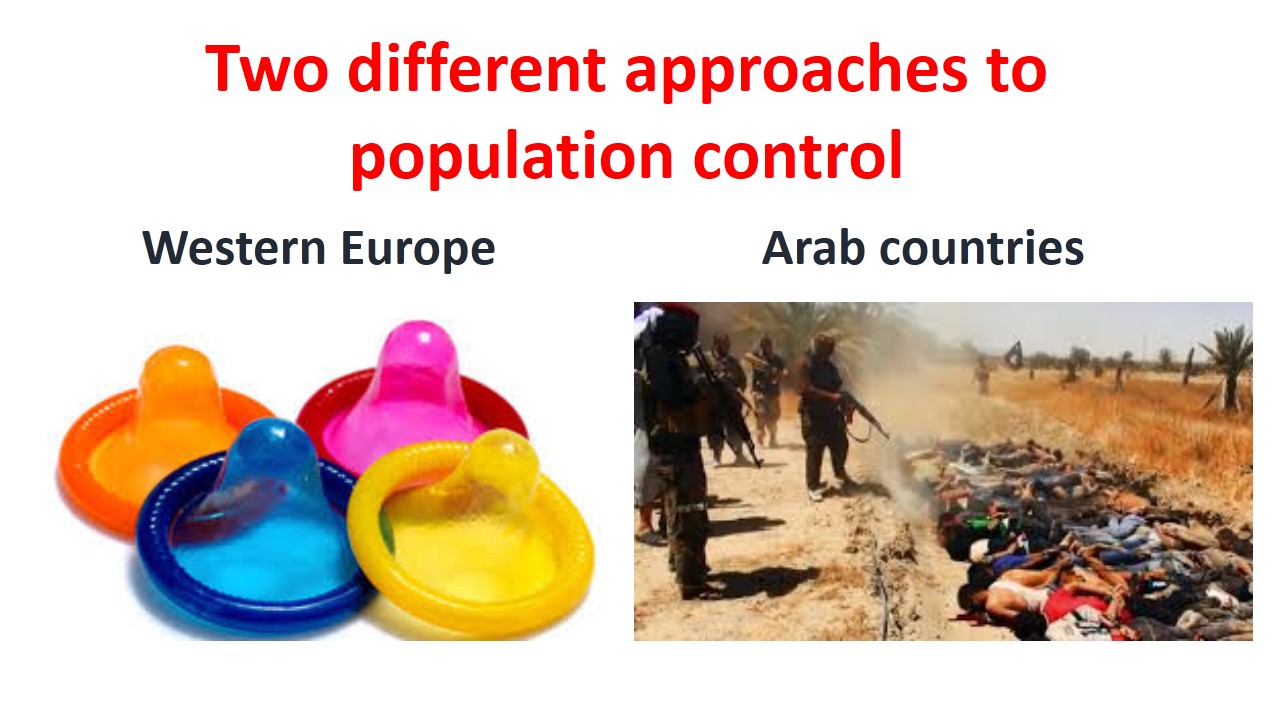 Two different approaches to population control

Western Europe

Arab countries